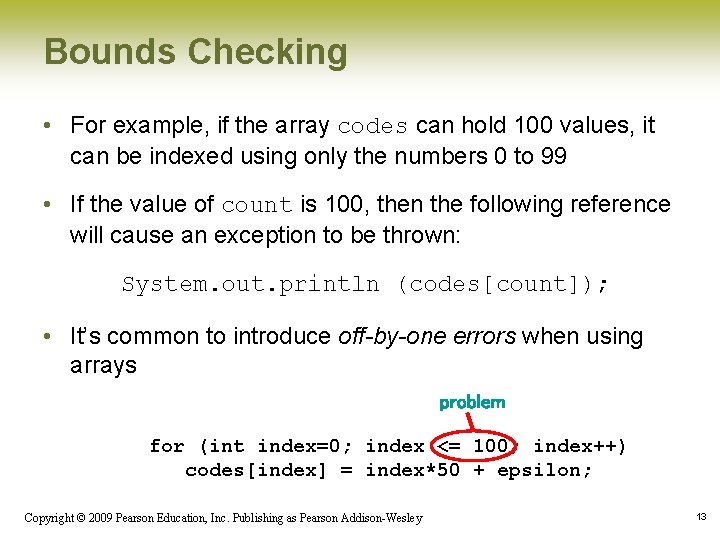 Bounds Checking

• For example, if the array codes can hold 100 values, it can be indexed using only the numbers 0 to 99

• If the value of count is 100, then the following reference will cause an exception to be thrown:

System.out.println (codes[count]);

• It's common to introduce off-by-one errors when using arrays

problem

for (int index=0; index <= 100; index++)
codes[index] = index*50 + epsilon;

Copyright © 2009 Pearson Education, Inc. Publishing as Pearson Addison-Wesley

13